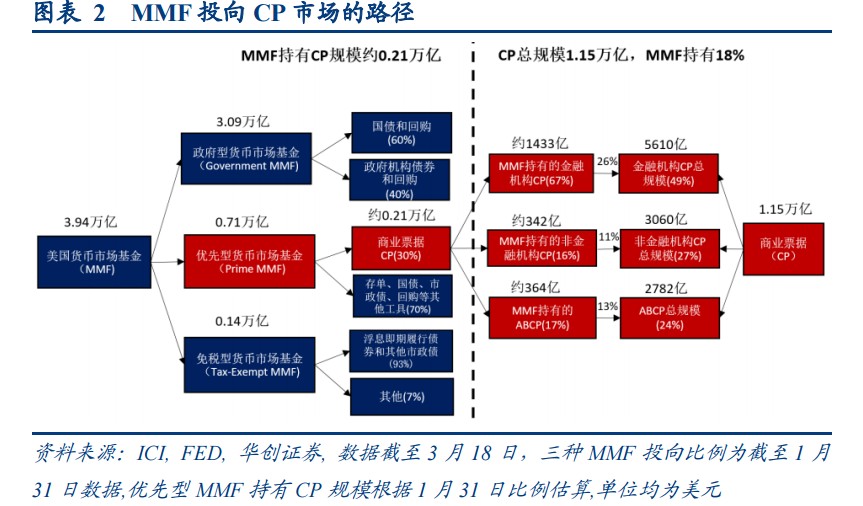 图表 2　MMF 投向 CP 市场的路径

MMF持有CP规模约0.21万亿

CP总规模1.15万亿，MMF持有18%

3.94万亿

美国货币市场基金（MMF）

3.09万亿

政府型货币市场基金（Government MMF）

国债和回购(60%)

政府机构债券和回购(40%)

0.71万亿

优先型货币市场基金（Prime MMF）

约0.21万亿

商业票据CP(30%)

存单、国债、市政债、回购等其他工具(70%)

0.14万亿

免税型货币市场基金（Tax-Exempt MMF）

浮息即期履行债券和其他市政债(93%)

其他(7%)

约1433亿

MMF持有的金融机构CP(67%)

26%

5610亿

金融机构CP总规模(49%)

约342亿

MMF持有的非金融机构CP(16%)

11%

3060亿

非金融机构CP总规模(27%)

约364亿

MMF持有的ABCP(17%)

13%

2782亿

ABCP总规模(24%)

1.15万亿

商业票据（CP）

资料来源：ICI, FED, 华创证券, 数据截至 3 月 18 日，三种 MMF 投向比例为截至 1 月 31 日数据,优先型 MMF 持有 CP 规模根据 1 月 31 日比例估算,单位均为美元